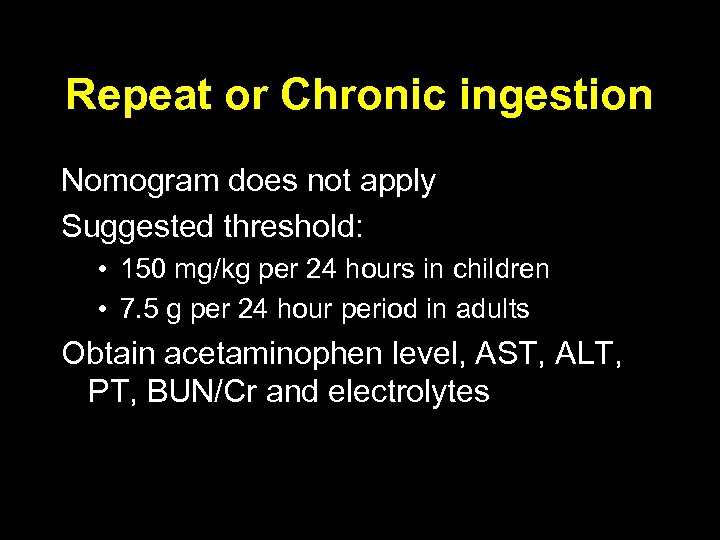 Repeat or Chronic ingestion

Nomogram does not apply

Suggested threshold:

• 150 mg/kg per 24 hours in children
• 7.5 g per 24 hour period in adults

Obtain acetaminophen level, AST, ALT, PT, BUN/Cr and electrolytes